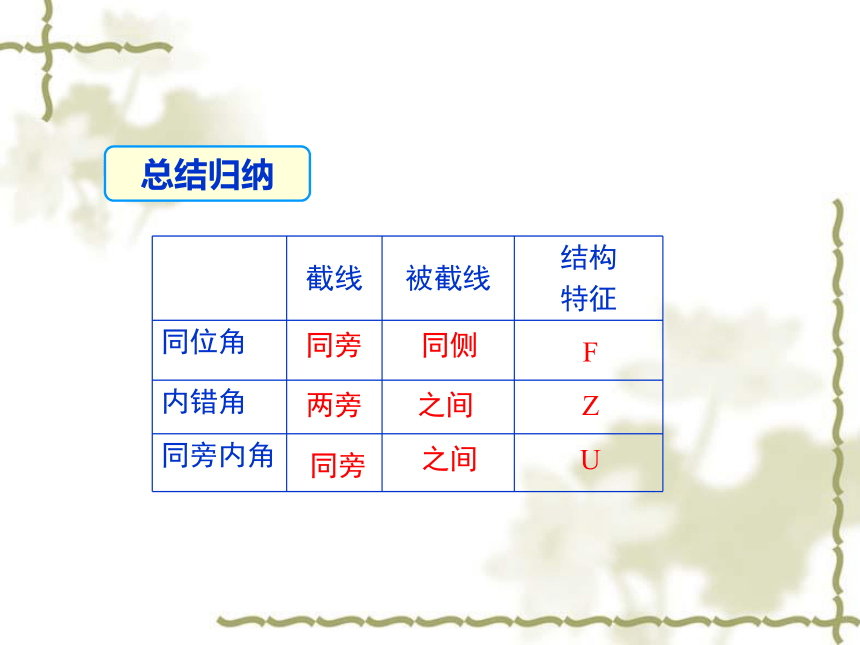 总结归纳

|  | 截线 | 被截线 | 结构特征 |
|---|---|---|---|
| 同位角 | 同旁 | 同侧 | F |
| 内错角 | 两旁 | 之间 | Z |
| 同旁内角 | 同旁 | 之间 | U |